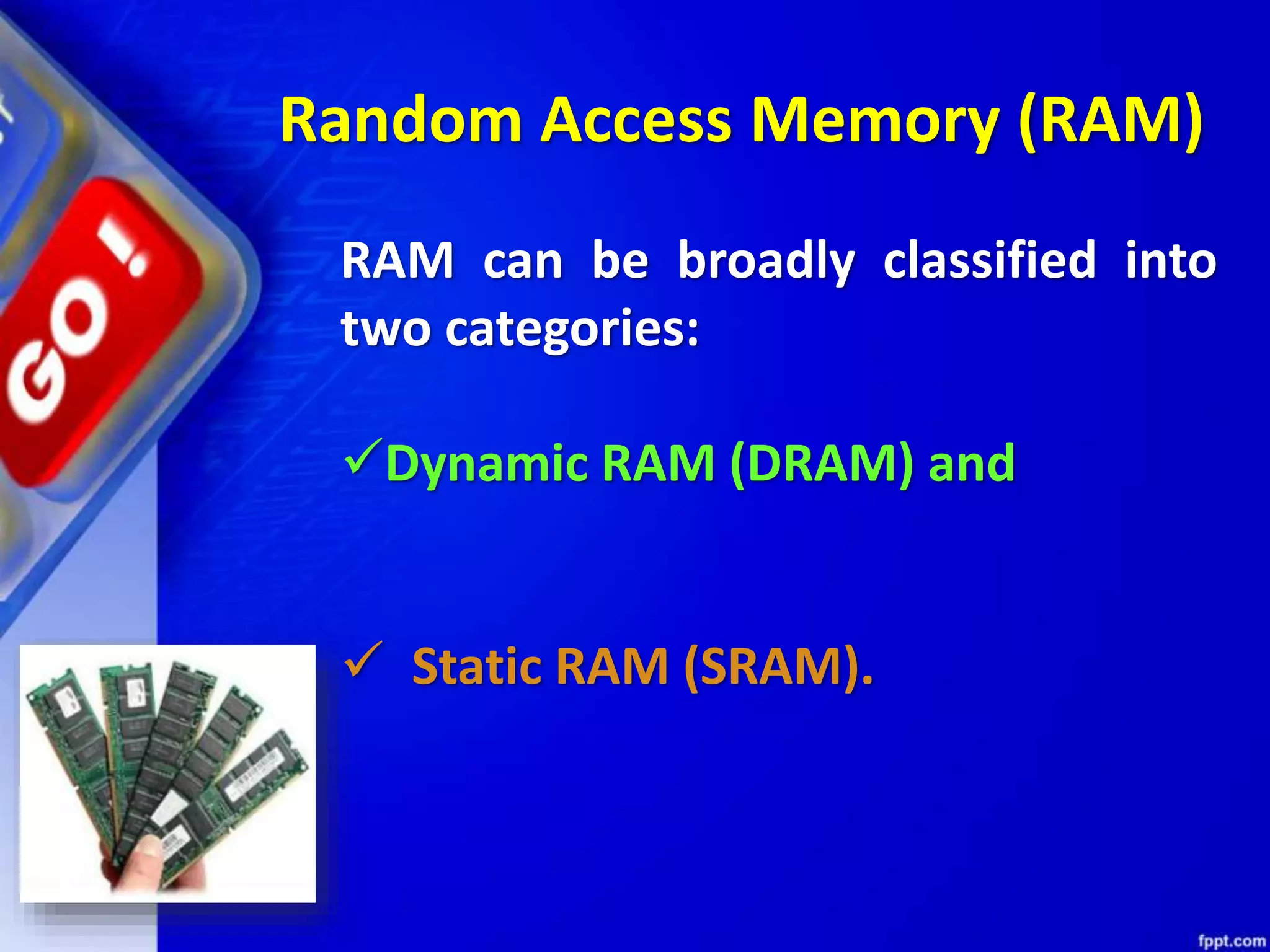 GO!

Random Access Memory (RAM)

RAM can be broadly classified into two categories:

✓Dynamic RAM (DRAM) and

✓ Static RAM (SRAM).

fppt.com